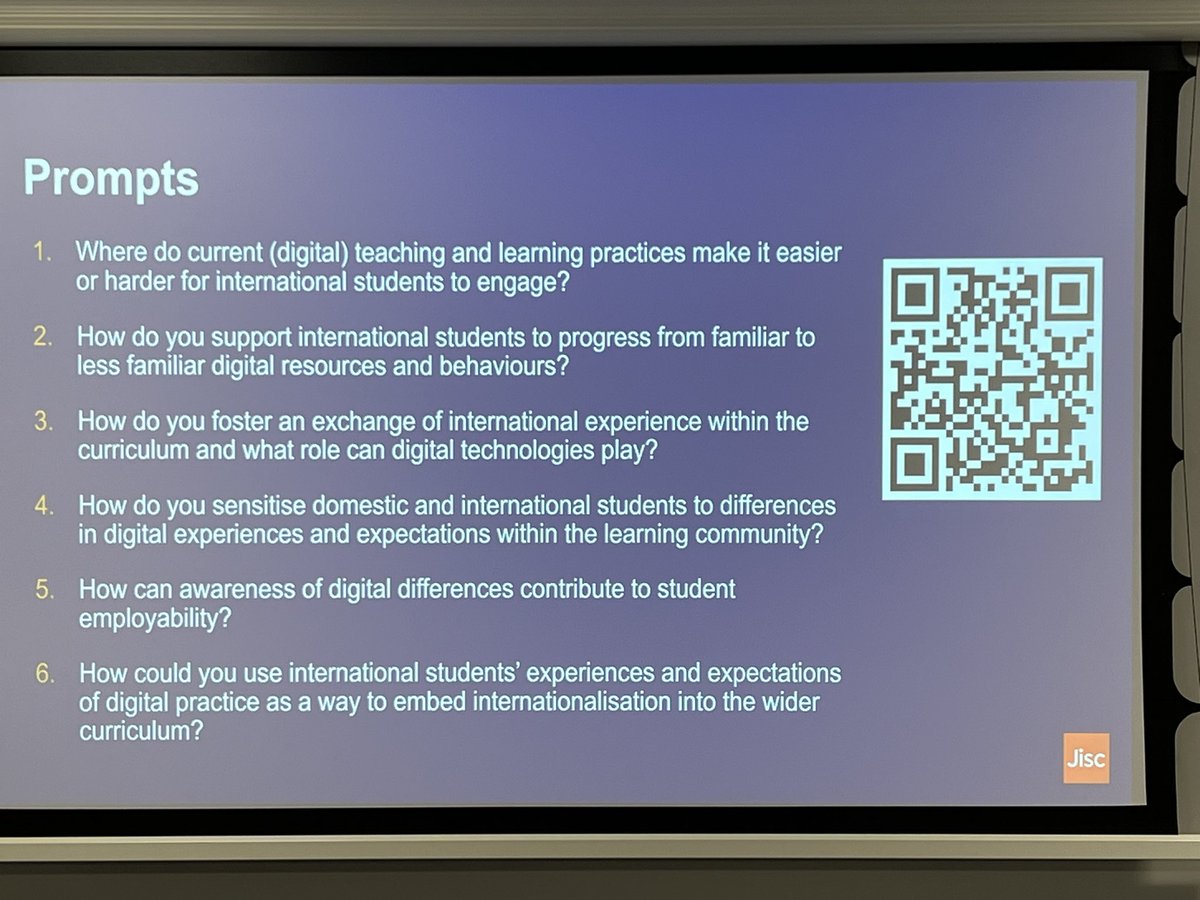 Prompts

1. Where do current (digital) teaching and learning practices make it easier or harder for international students to engage?

2. How do you support international students to progress from familiar to less familiar digital resources and behaviours?

3. How do you foster an exchange of international experience within the curriculum and what role can digital technologies play?

4. How do you sensitise domestic and international students to differences in digital experiences and expectations within the learning community?

5. How can awareness of digital differences contribute to student employability?

6. How could you use international students' experiences and expectations of digital practice as a way to embed internationalisation into the wider curriculum?

Jisc